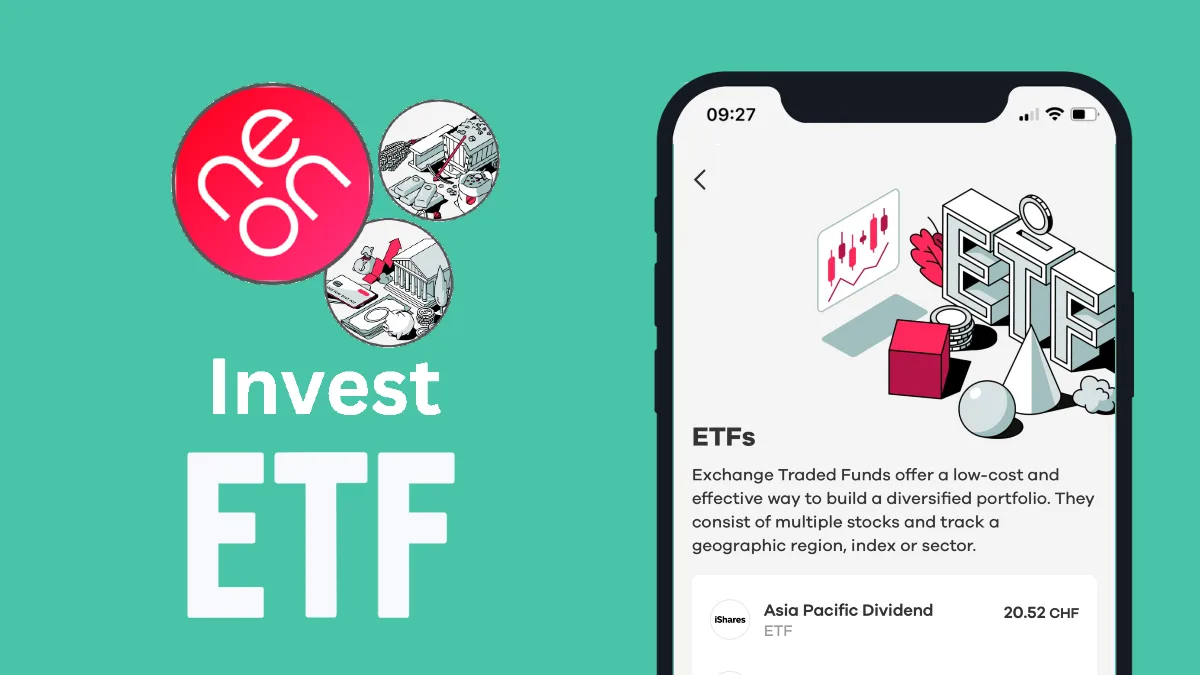 neon

Invest

ETF

09:27

ETF

ETFs

Exchange Traded Funds offer a low-cost and effective way to build a diversified portfolio. They consist of multiple stocks and track a geographic region, index or sector.

iShares

Asia Pacific Dividend
ETF

20.52 CHF